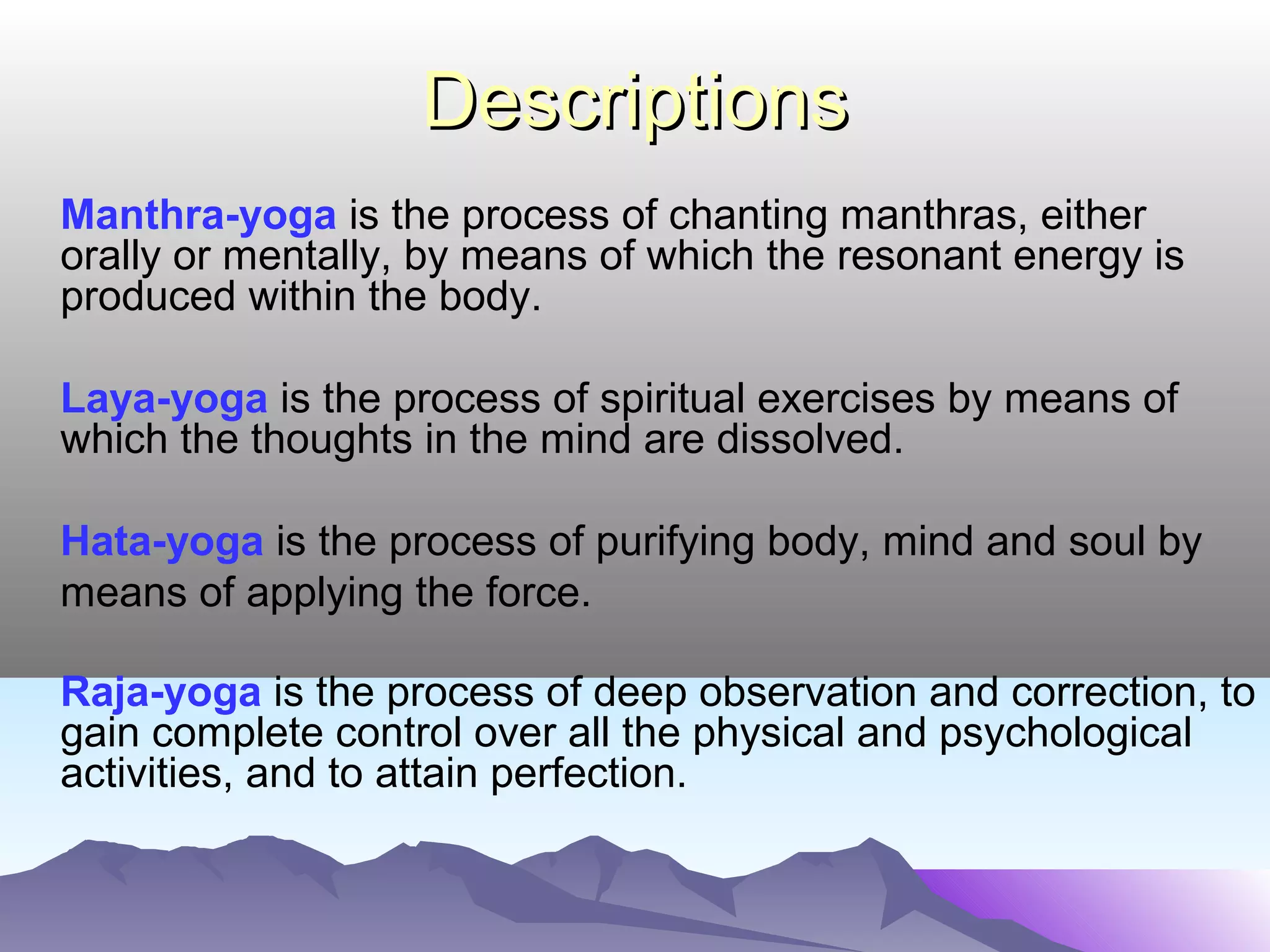 Descriptions

Manthra-yoga is the process of chanting manthras, either orally or mentally, by means of which the resonant energy is produced within the body.

Laya-yoga is the process of spiritual exercises by means of which the thoughts in the mind are dissolved.

Hata-yoga is the process of purifying body, mind and soul by means of applying the force.

Raja-yoga is the process of deep observation and correction, to gain complete control over all the physical and psychological activities, and to attain perfection.